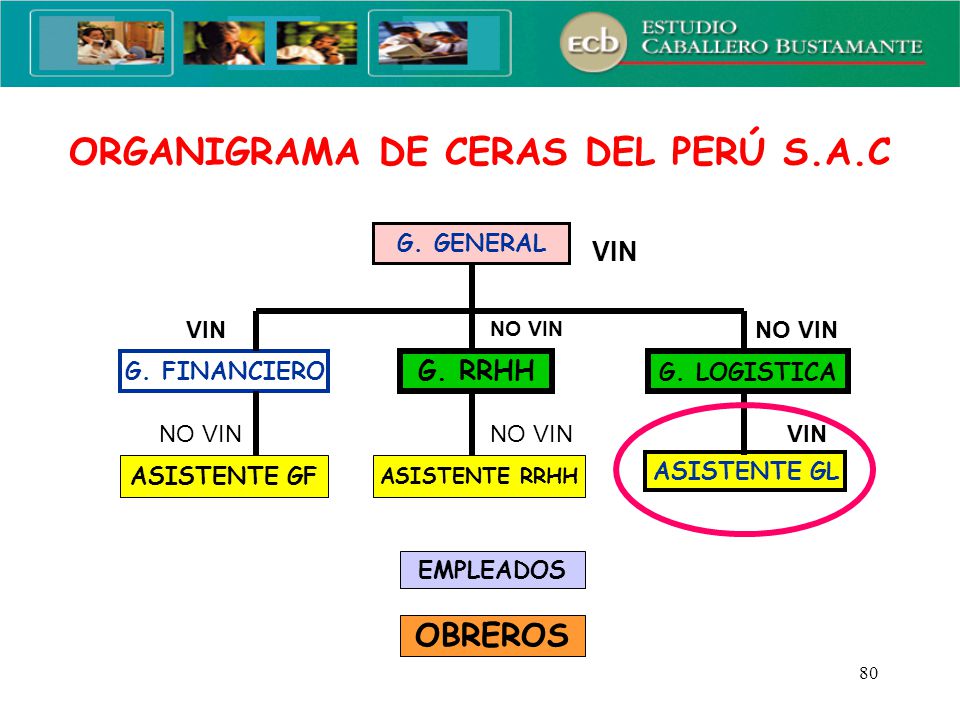 ecb ESTUDIO CABALLERO BUSTAMANTE

ORGANIGRAMA DE CERAS DEL PERÚ S.A.C

G. GENERAL

VIN

VIN

NO VIN

NO VIN

G. FINANCIERO

G. RRHH

G. LOGISTICA

NO VIN

NO VIN

VIN

ASISTENTE GF

ASISTENTE RRHH

ASISTENTE GL

EMPLEADOS

OBREROS

80